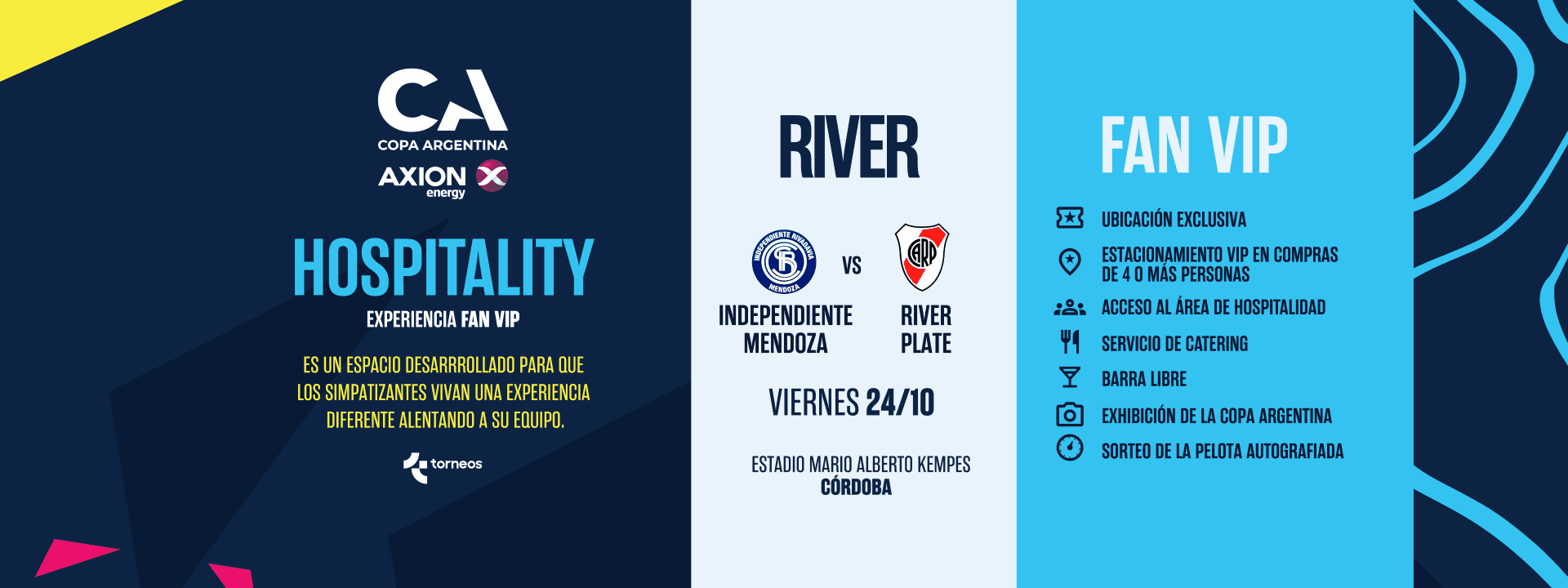 CA
COPA ARGENTINA
AXION energy

HOSPITALITY
EXPERIENCIA FAN VIP

ES UN ESPACIO DESARRROLLADO PARA QUE LOS SIMPATIZANTES VIVAN UNA EXPERIENCIA DIFERENTE ALENTANDO A SU EQUIPO.

torneos

RIVER

INDEPENDIENTE RIVADAVIA MENDOZA

VS

CARP

INDEPENDIENTE MENDOZA

RIVER PLATE

VIERNES 24/10

ESTADIO MARIO ALBERTO KEMPES
CÓRDOBA

FAN VIP

UBICACIÓN EXCLUSIVA

ESTACIONAMIENTO VIP EN COMPRAS DE 4 O MÁS PERSONAS

ACCESO AL ÁREA DE HOSPITALIDAD

SERVICIO DE CATERING

BARRA LIBRE

EXHIBICIÓN DE LA COPA ARGENTINA

SORTEO DE LA PELOTA AUTOGRAFIADA